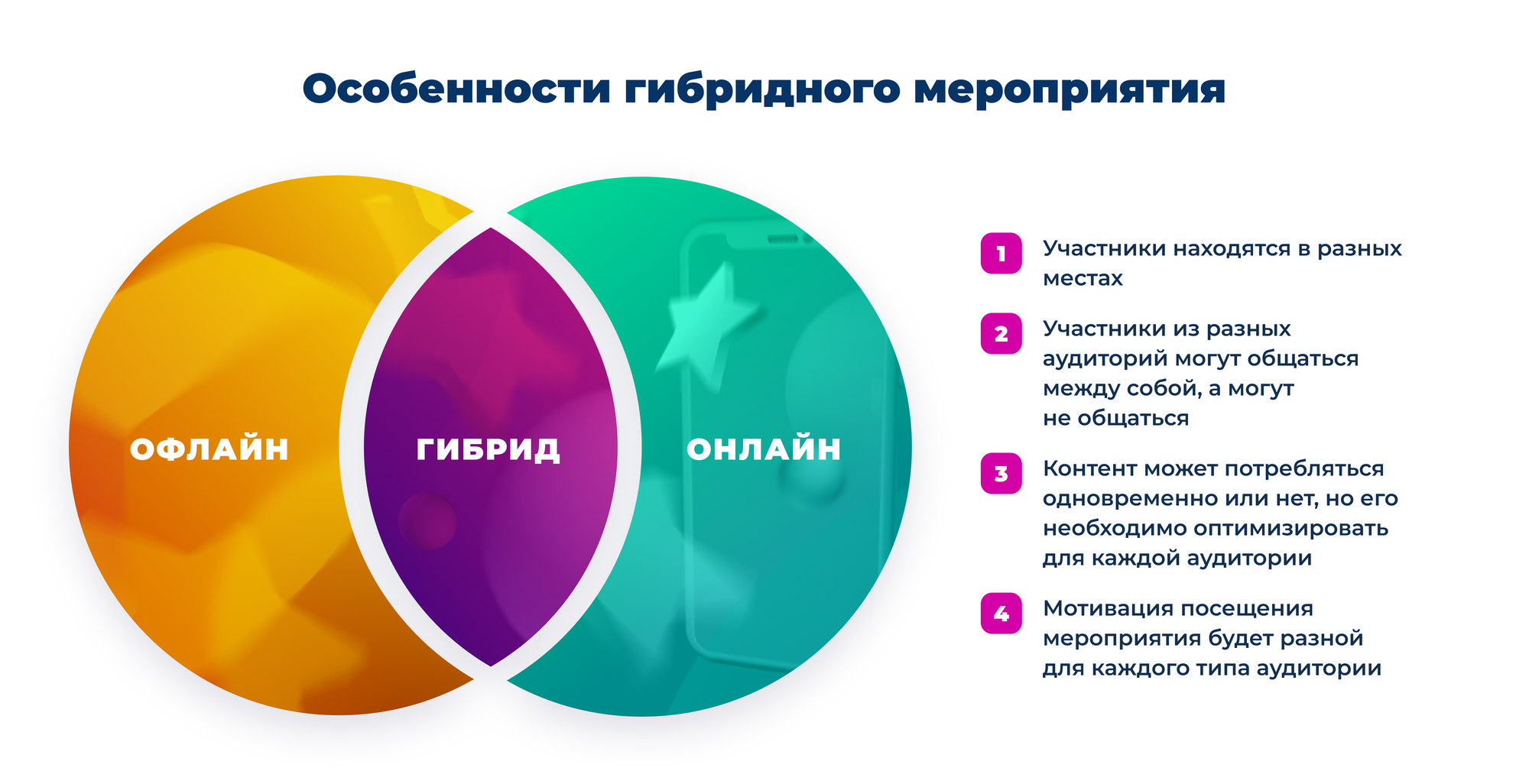 Особенности гибридного мероприятия

ОФЛАЙН

ГИБРИД

ОНЛАЙН

1 Участники находятся в разных местах

2 Участники из разных аудиторий могут общаться между собой, а могут не общаться

3 Контент может потребляться одновременно или нет, но его необходимо оптимизировать для каждой аудитории

4 Мотивация посещения мероприятия будет разной для каждого типа аудитории